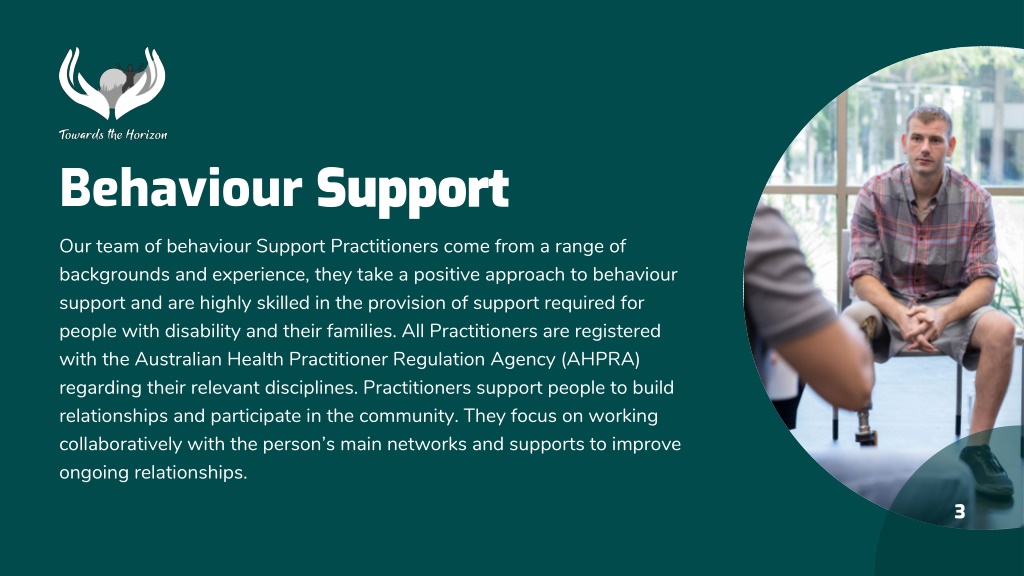 Towards the Horizon

Behaviour Support

Our team of behaviour Support Practitioners come from a range of backgrounds and experience, they take a positive approach to behaviour support and are highly skilled in the provision of support required for people with disability and their families. All Practitioners are registered with the Australian Health Practitioner Regulation Agency (AHPRA) regarding their relevant disciplines. Practitioners support people to build relationships and participate in the community. They focus on working collaboratively with the person's main networks and supports to improve ongoing relationships.

3